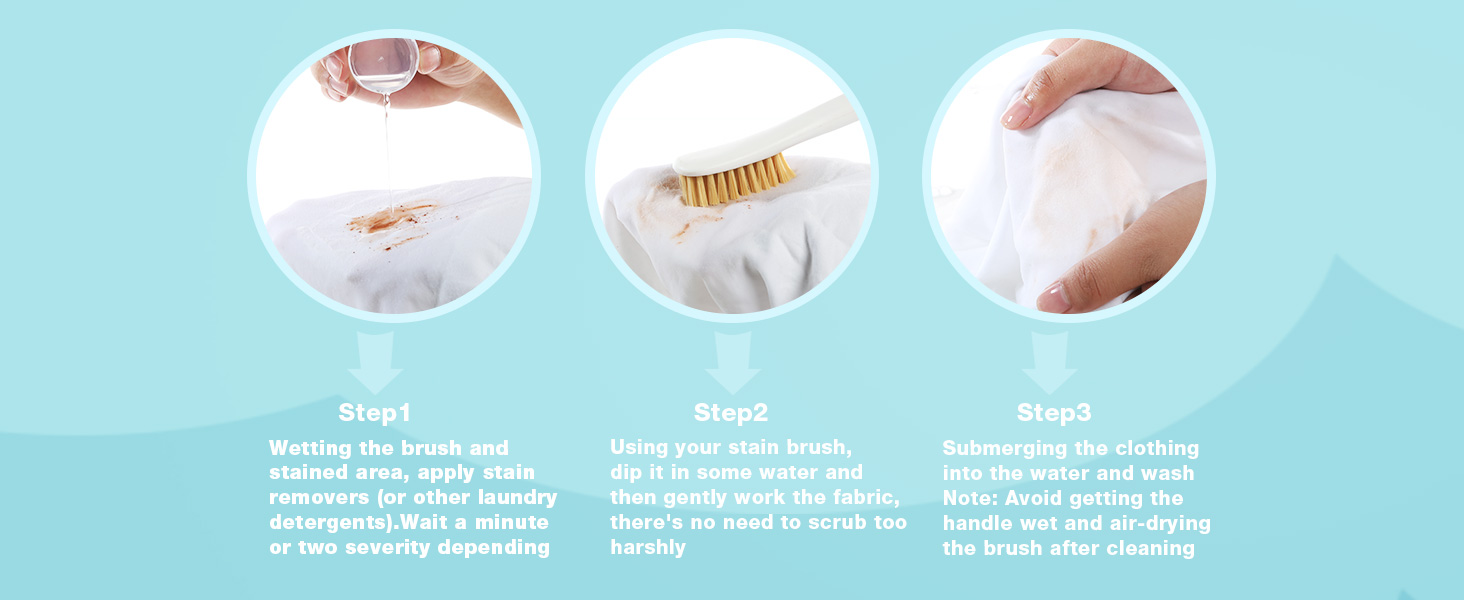 Step1
Wetting the brush and stained area, apply stain removers (or other laundry detergents).Wait a minute or two severity depending

Step2
Using your stain brush, dip it in some water and then gently work the fabric, there's no need to scrub too harshly

Step3
Submerging the clothing into the water and wash
Note: Avoid getting the handle wet and air-drying the brush after cleaning